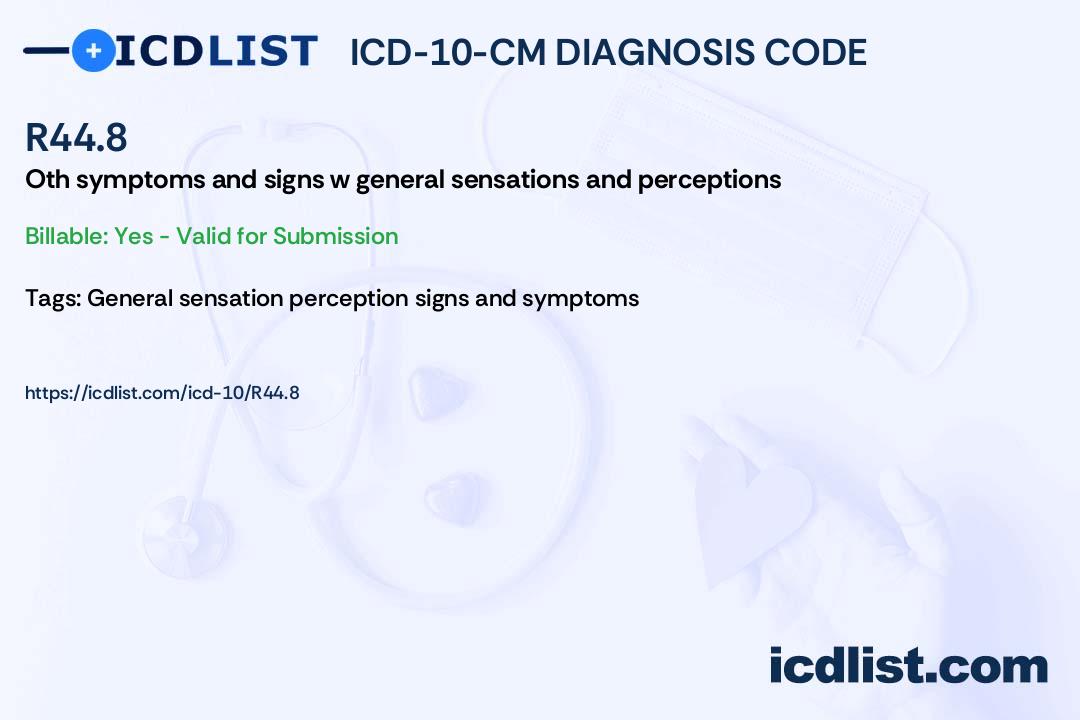 ICDLIST ICD-10-CM DIAGNOSIS CODE

R44.8

Oth symptoms and signs w general sensations and perceptions

Billable: Yes - Valid for Submission

Tags: General sensation perception signs and symptoms

https://icdlist.com/icd-10/R44.8

icdlist.com